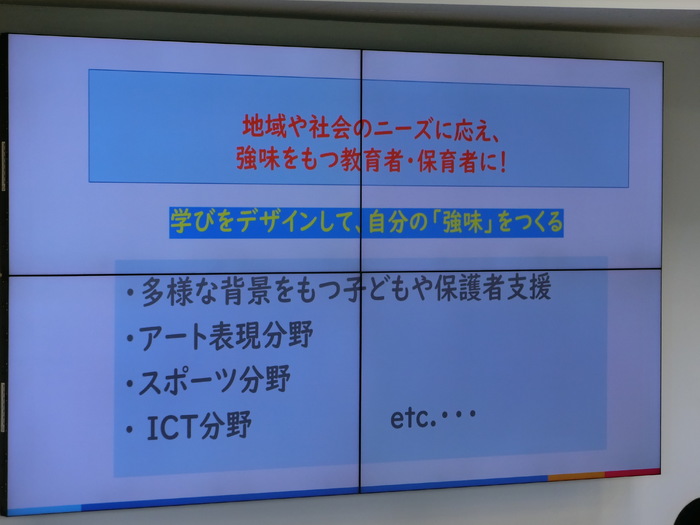 地域や社会のニーズに応え、
強味をもつ教育者・保育者に!

学びをデザインして、自分の「強味」をつくる

・多様な背景をもつ子どもや保護者支援
・アート表現分野
・スポーツ分野
・ICT分野　etc.・・・